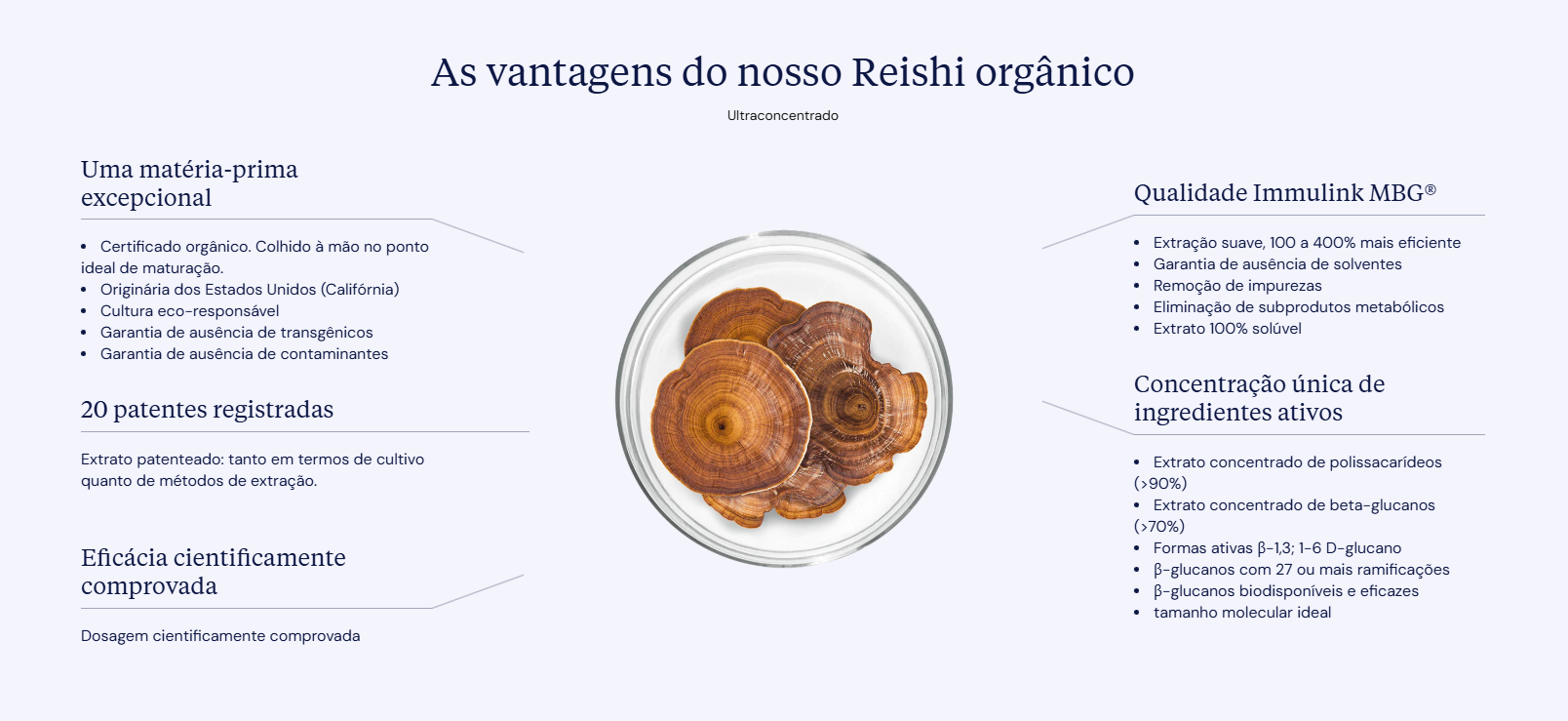 As vantagens do nosso Reishi orgânico

Ultraconcentrado

Uma matéria-prima excepcional

- Certificado orgânico. Colhido à mão no ponto ideal de maturação.
- Originária dos Estados Unidos (Califórnia)
- Cultura eco-responsável
- Garantia de ausência de transgênicos
- Garantia de ausência de contaminantes

20 patentes registradas

Extrato patenteado: tanto em termos de cultivo quanto de métodos de extração.

Eficácia cientificamente comprovada

Dosagem cientificamente comprovada

Qualidade Immulink MBG®

- Extração suave, 100 a 400% mais eficiente
- Garantia de ausência de solventes
- Remoção de impurezas
- Eliminação de subprodutos metabólicos
- Extrato 100% solúvel

Concentração única de ingredientes ativos

- Extrato concentrado de polissacarídeos (>90%)
- Extrato concentrado de beta-glucanos (>70%)
- Formas ativas β-1,3; 1-6 D-glucano
- β-glucanos com 27 ou mais ramificações
- β-glucanos biodisponíveis e eficazes
- tamanho molecular ideal